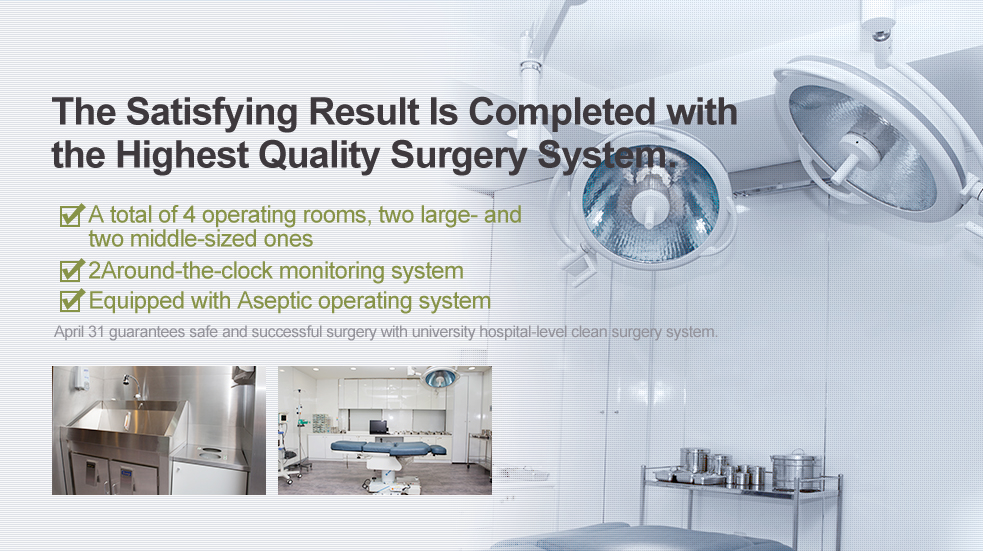 The Satisfying Result Is Completed with the Highest Quality Surgery System.

A total of 4 operating rooms, two large- and two middle-sized ones

2Around-the-clock monitoring system

Equipped with Aseptic operating system

April 31 guarantees safe and successful surgery with university hospital-level clean surgery system.